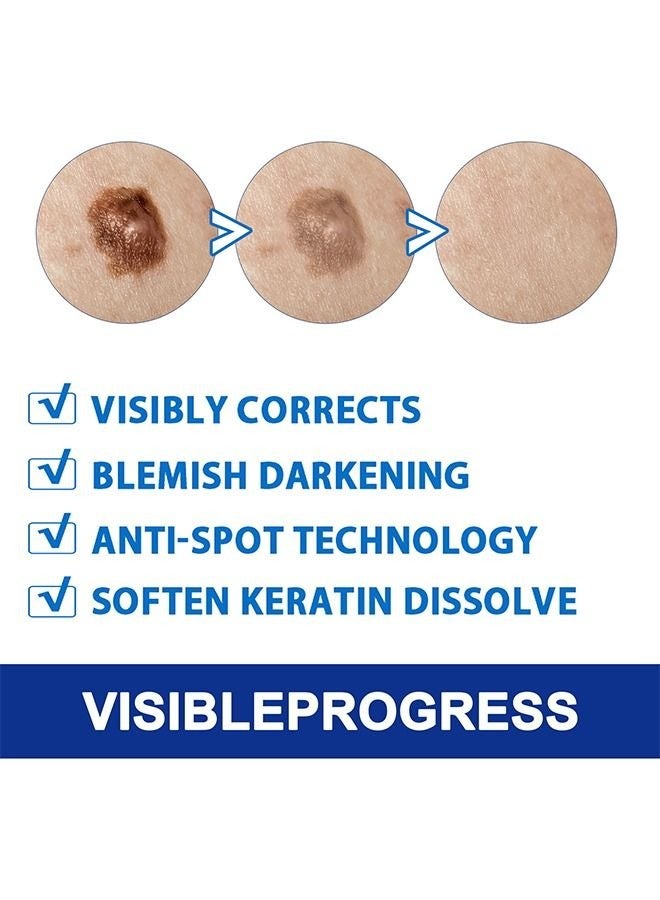 VISIBLY CORRECTS
BLEMISH DARKENING
ANTI-SPOT TECHNOLOGY
SOFTEN KERATIN DISSOLVE

VISIBLEPROGRESS